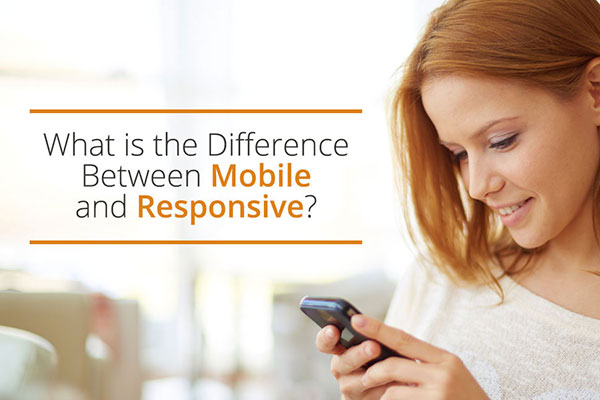 What is the Difference Between Mobile and Responsive?